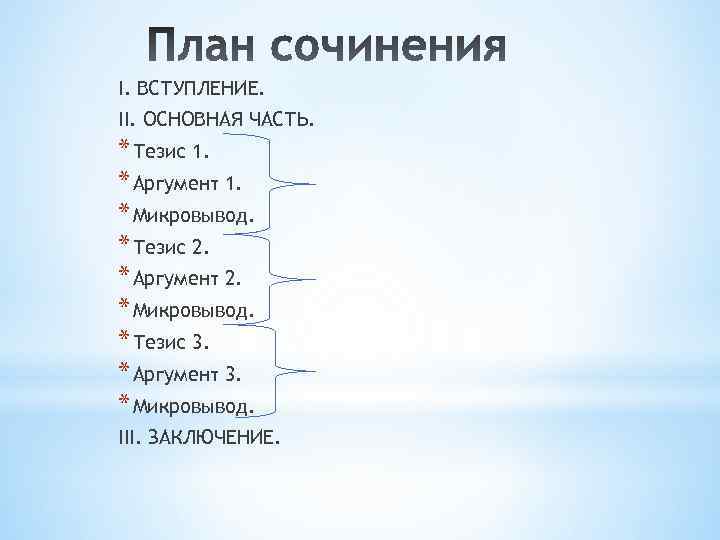 План сочинения

I. ВСТУПЛЕНИЕ.
II. ОСНОВНАЯ ЧАСТЬ.
* Тезис 1.
* Аргумент 1.
* Микровывод.
* Тезис 2.
* Аргумент 2.
* Микровывод.
* Тезис 3.
* Аргумент 3.
* Микровывод.
III. ЗАКЛЮЧЕНИЕ.